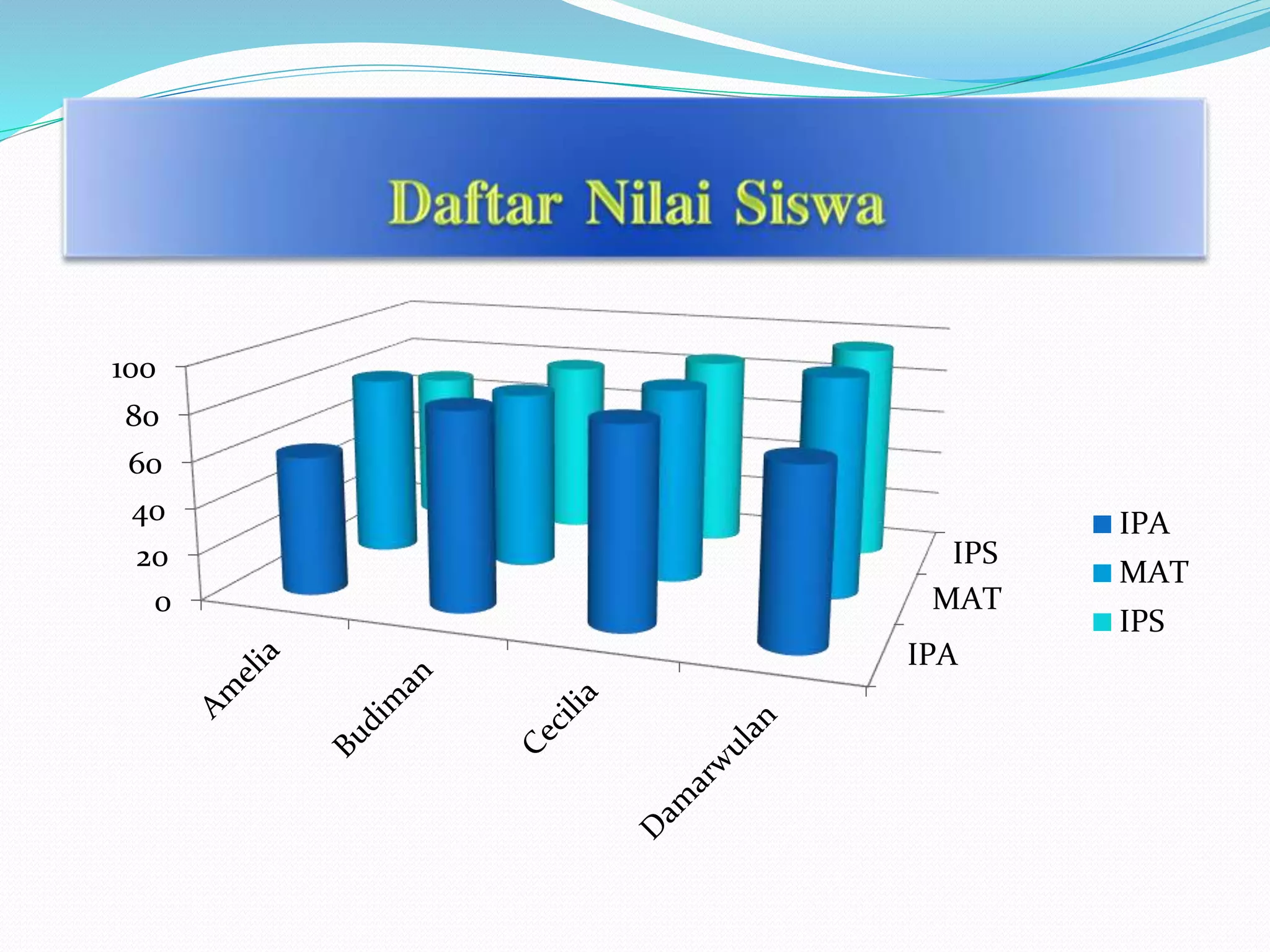 Daftar Nilai Siswa

100
80
60
40
20
0

Amelia
Budiman
Cecilia
Damarwulan

IPS
MAT
IPA

IPA
MAT
IPS